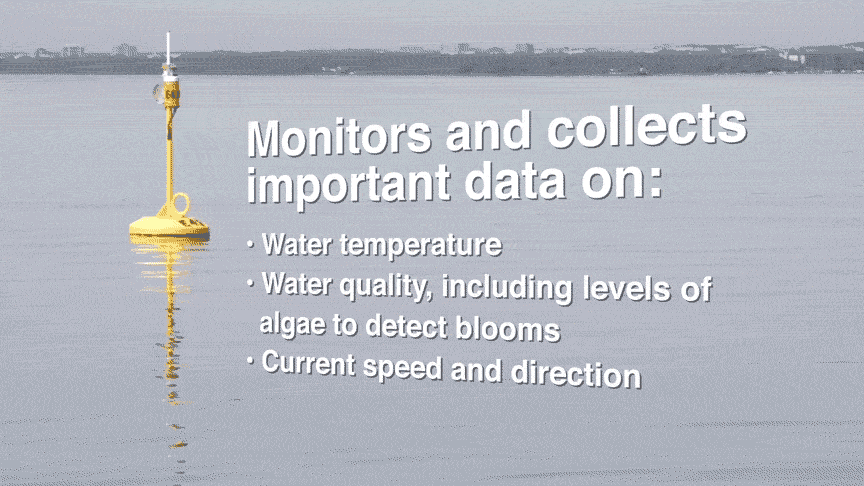 Monitors and collects important data on:

• Water temperature
• Water quality, including levels of algae to detect blooms
• Current speed and direction